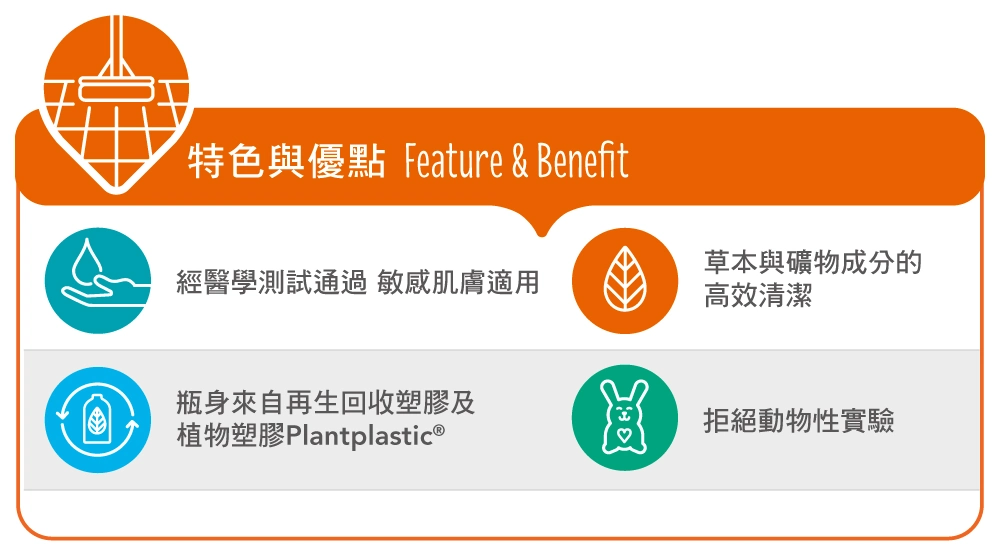 特色與優點 Feature & Benefit

經醫學測試通過 敏感肌膚適用

草本與礦物成分的高效清潔

瓶身來自再生回收塑膠及植物塑膠Plantplastic®

拒絕動物性實驗